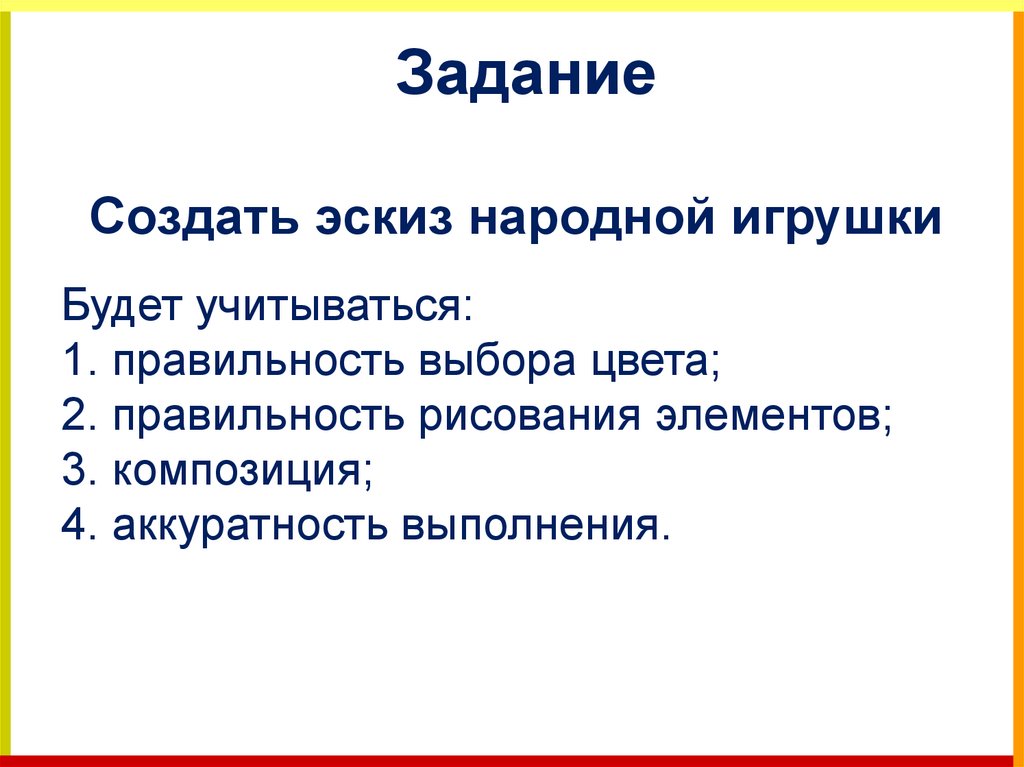 Задание

Создать эскиз народной игрушки

Будет учитываться:
1. правильность выбора цвета;
2. правильность рисования элементов;
3. композиция;
4. аккуратность выполнения.